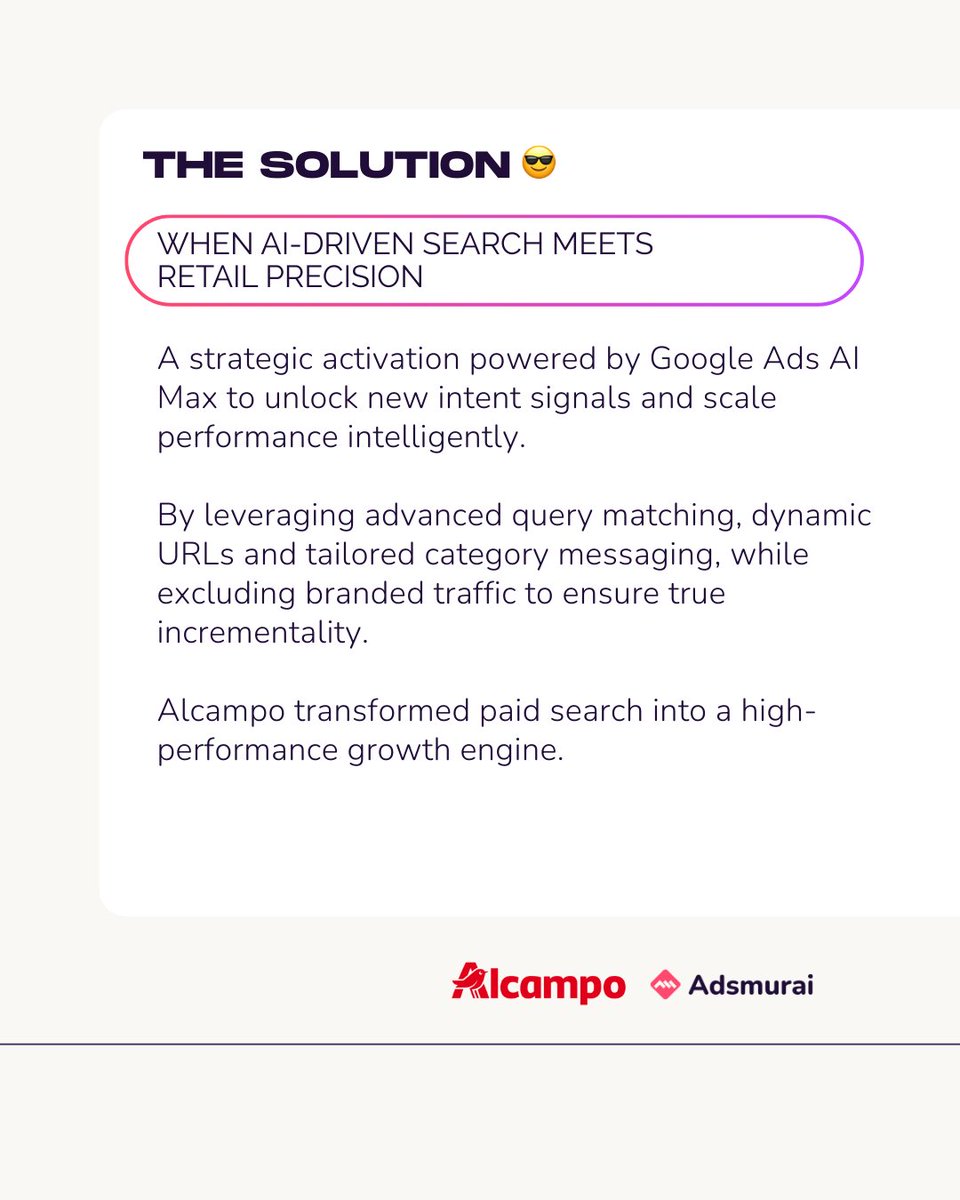 THE SOLUTION 😎

WHEN AI-DRIVEN SEARCH MEETS RETAIL PRECISION

A strategic activation powered by Google Ads AI Max to unlock new intent signals and scale performance intelligently.

By leveraging advanced query matching, dynamic URLs and tailored category messaging, while excluding branded traffic to ensure true incrementality.

Alcampo transformed paid search into a high-performance growth engine.

Alcampo Adsmurai